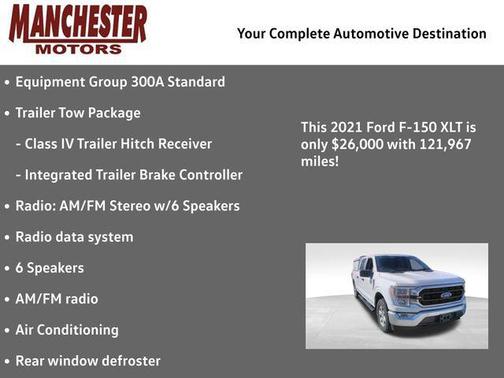 MANCHESTER
MOTORS

Your Complete Automotive Destination

• Equipment Group 300A Standard
• Trailer Tow Package
- Class IV Trailer Hitch Receiver
- Integrated Trailer Brake Controller
• Radio: AM/FM Stereo w/6 Speakers
• Radio data system
• 6 Speakers
• AM/FM radio
• Air Conditioning
• Rear window defroster

This 2021 Ford F-150 XLT is only $26,000 with 121,967 miles!